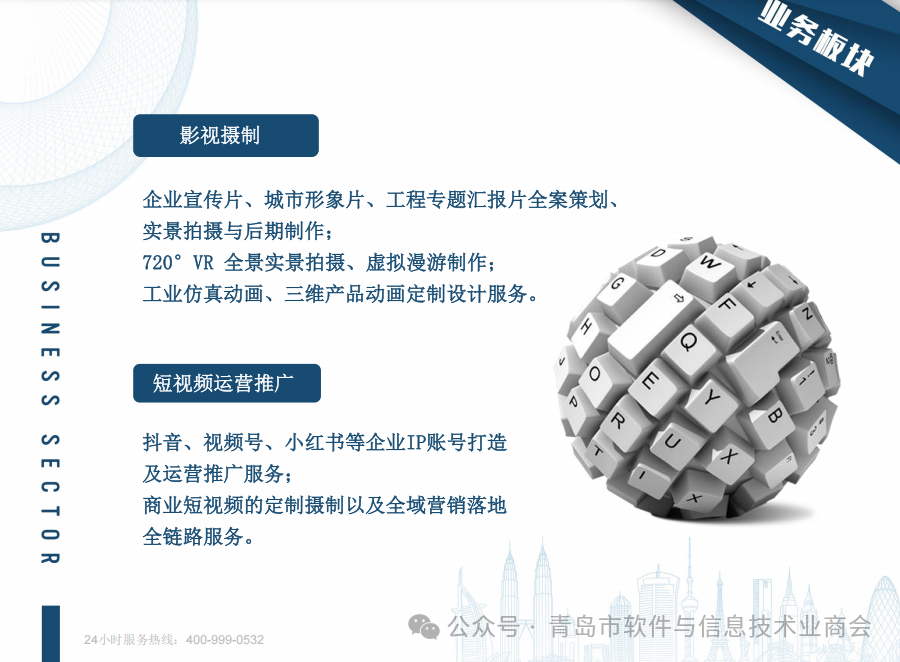 业务板块

BUSINESS SECTOR

影视摄制

企业宣传片、城市形象片、工程专题汇报片全案策划、实景拍摄与后期制作；
720° VR 全景实景拍摄、虚拟漫游制作；
工业仿真动画、三维产品动画定制设计服务。

短视频运营推广

抖音、视频号、小红书等企业IP账号打造及运营推广服务；
商业短视频的定制摄制以及全域营销落地全链路服务。

24小时服务热线：400-999-0532

公众号 · 青岛市软件与信息技术业商会